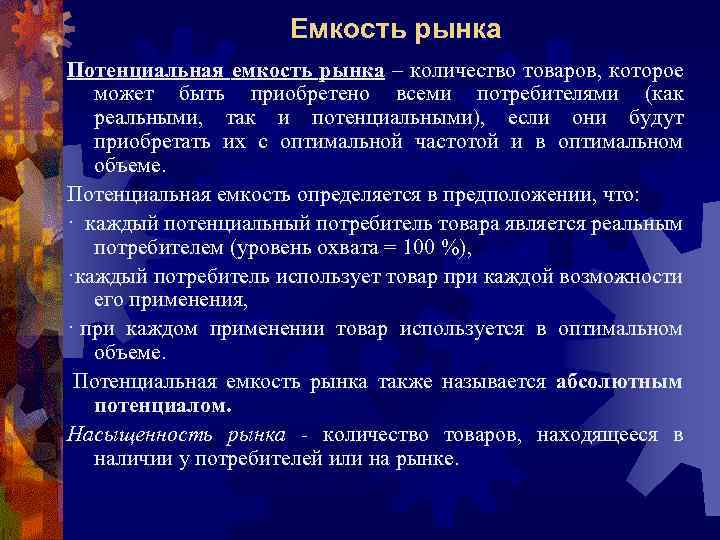 Емкость рынка

Потенциальная емкость рынка – количество товаров, которое может быть приобретено всеми потребителями (как реальными, так и потенциальными), если они будут приобретать их с оптимальной частотой и в оптимальном объеме.

Потенциальная емкость определяется в предположении, что:

· каждый потенциальный потребитель товара является реальным потребителем (уровень охвата = 100 %),

·каждый потребитель использует товар при каждой возможности его применения,

· при каждом применении товар используется в оптимальном объеме.

Потенциальная емкость рынка также называется абсолютным потенциалом.

Насыщенность рынка - количество товаров, находящееся в наличии у потребителей или на рынке.